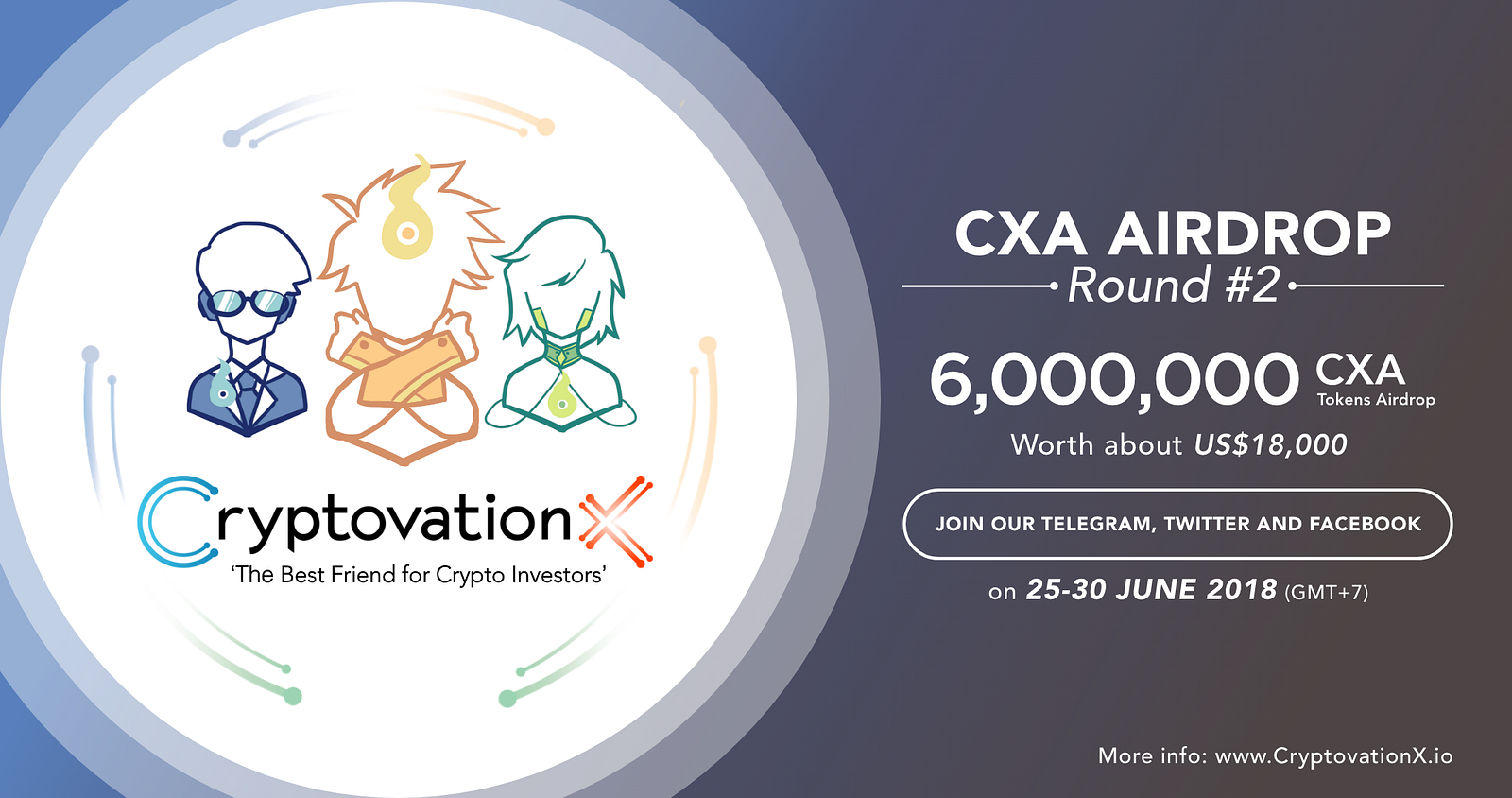 CryptovationX
'The Best Friend for Crypto Investors'

CXA AIRDROP
Round #2

6,000,000 CXA
Tokens Airdrop

Worth about US$18,000

JOIN OUR TELEGRAM, TWITTER AND FACEBOOK

on 25-30 JUNE 2018 (GMT+7)

More info: www.CryptovationX.io